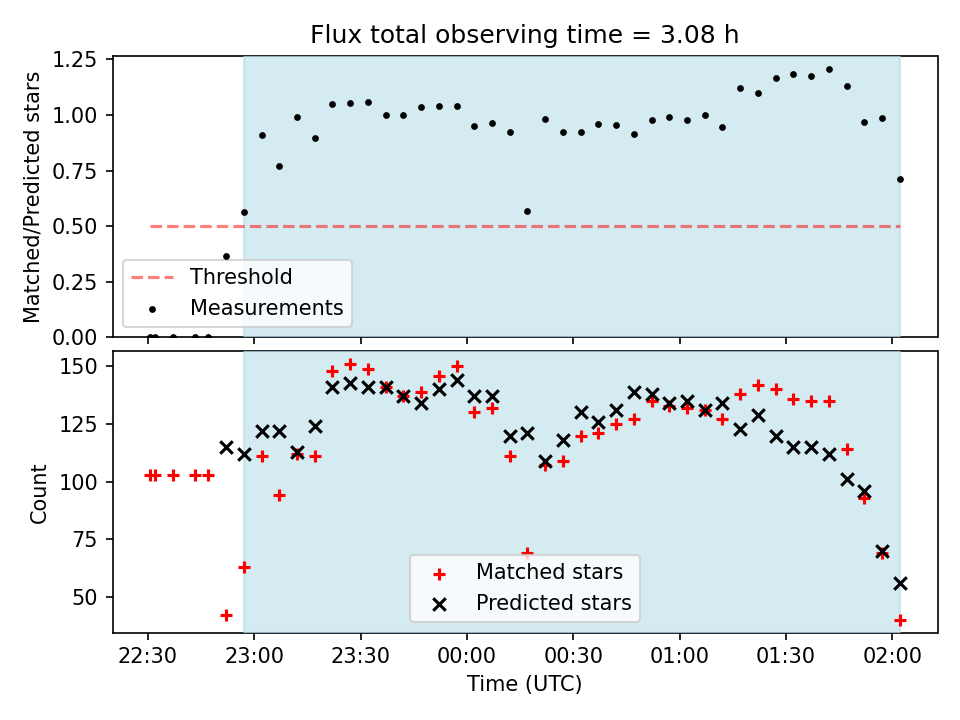 Flux total observing time = 3.08 h

Matched/Predicted stars

1.25
1.00
0.75
0.50
0.25
0.00

Threshold
Measurements

Count

150
125
100
75
50

Matched stars
Predicted stars

22:30
23:00
23:30
00:00
00:30
01:00
01:30
02:00

Time (UTC)